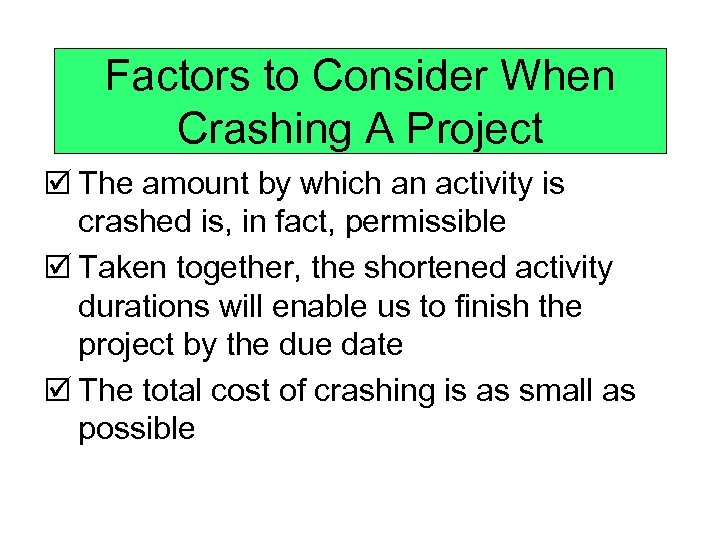 Factors to Consider When Crashing A Project

☑ The amount by which an activity is crashed is, in fact, permissible

☑ Taken together, the shortened activity durations will enable us to finish the project by the due date

☑ The total cost of crashing is as small as possible